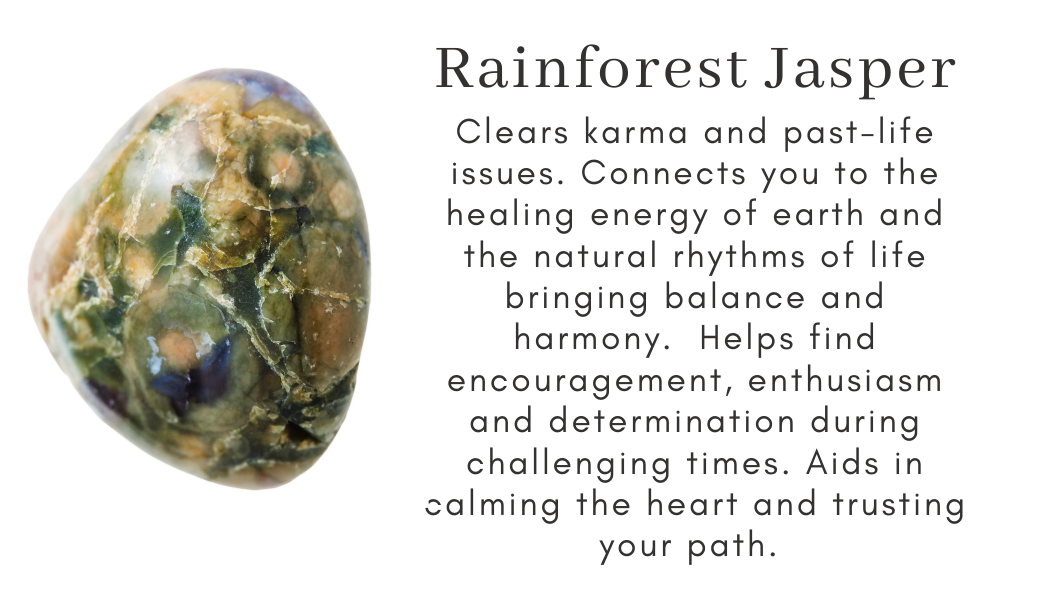 Rainforest Jasper

Clears karma and past-life issues. Connects you to the healing energy of earth and the natural rhythms of life bringing balance and harmony. Helps find encouragement, enthusiasm and determination during challenging times. Aids in calming the heart and trusting your path.